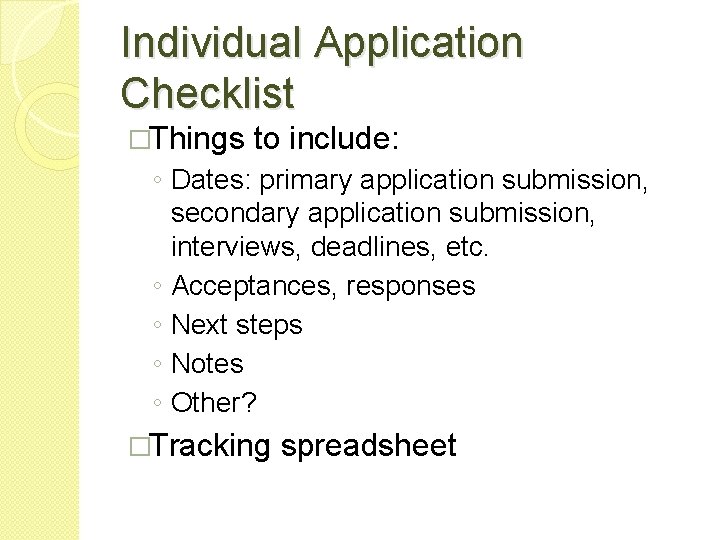 Individual Application Checklist

□Things to include:

◦ Dates: primary application submission, secondary application submission, interviews, deadlines, etc.
◦ Acceptances, responses
◦ Next steps
◦ Notes
◦ Other?

□Tracking spreadsheet